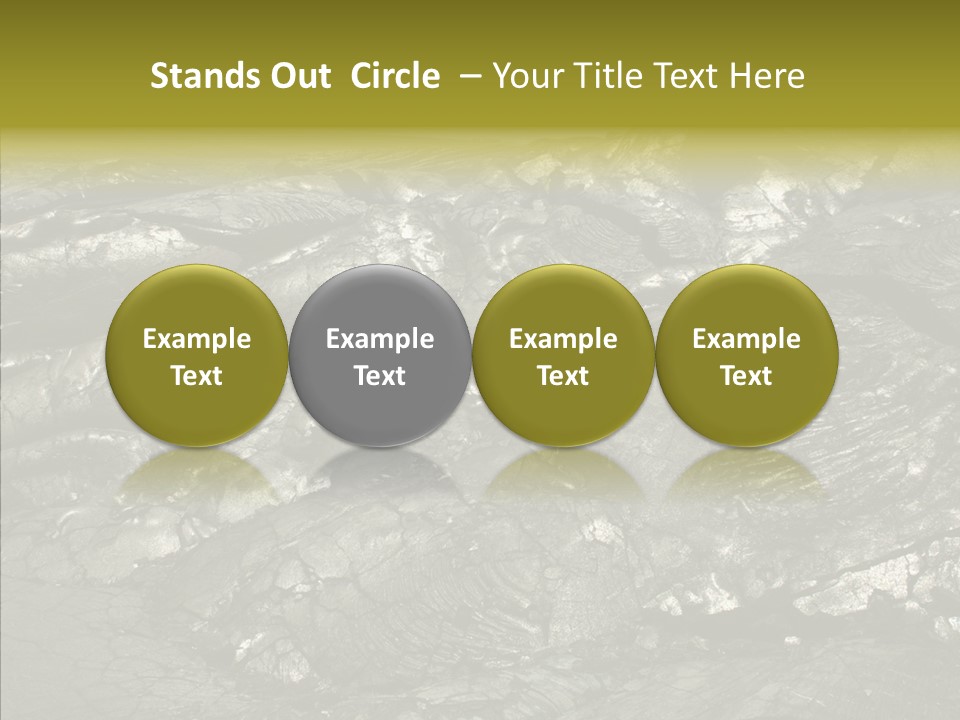 Stands Out Circle – Your Title Text Here

Example Text

Example Text

Example Text

Example Text